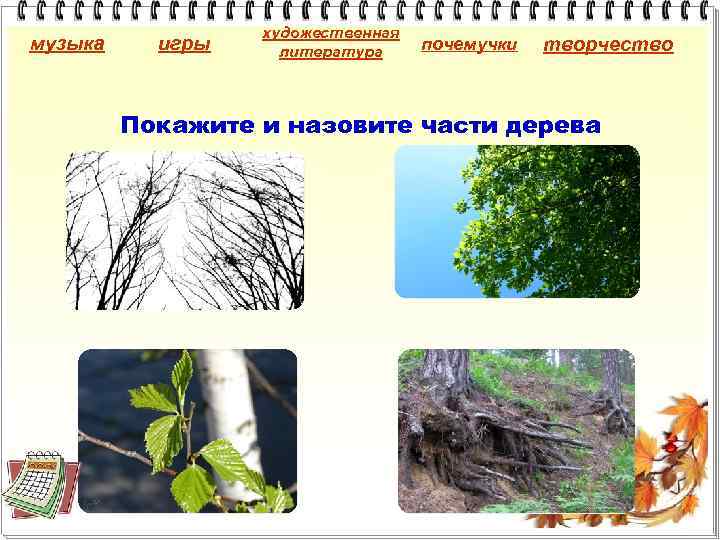 музыка игры художественная литература почемучки творчество

Покажите и назовите части дерева